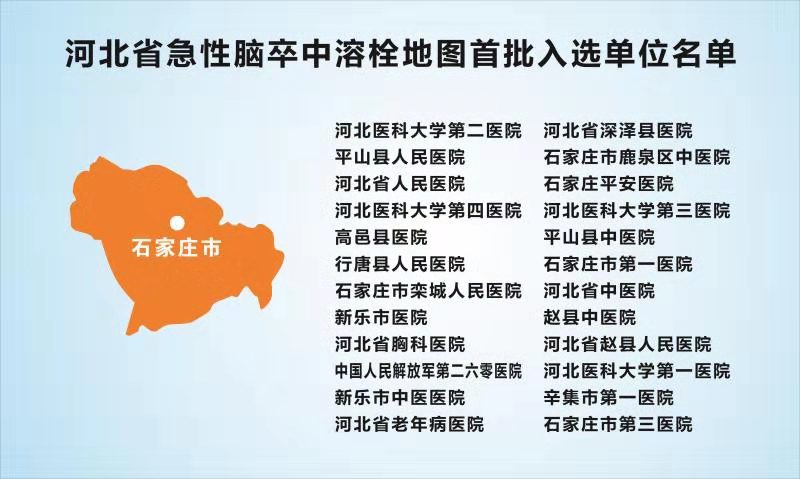 河北省急性脑卒中溶栓地图首批入选单位名单

石家庄市

河北医科大学第二医院
平山县人民医院
河北省人民医院
河北医科大学第四医院
高邑县医院
行唐县人民医院
石家庄市栾城人民医院
新乐市医院
河北省胸科医院
中国人民解放军第二六零医院
新乐市中医医院
河北省老年病医院

河北省深泽县医院
石家庄市鹿泉区中医院
石家庄平安医院
河北医科大学第三医院
平山县中医院
石家庄市第一医院
河北省中医院
赵县中医院
河北省赵县人民医院
河北医科大学第一医院
辛集市第一医院
石家庄市第三医院